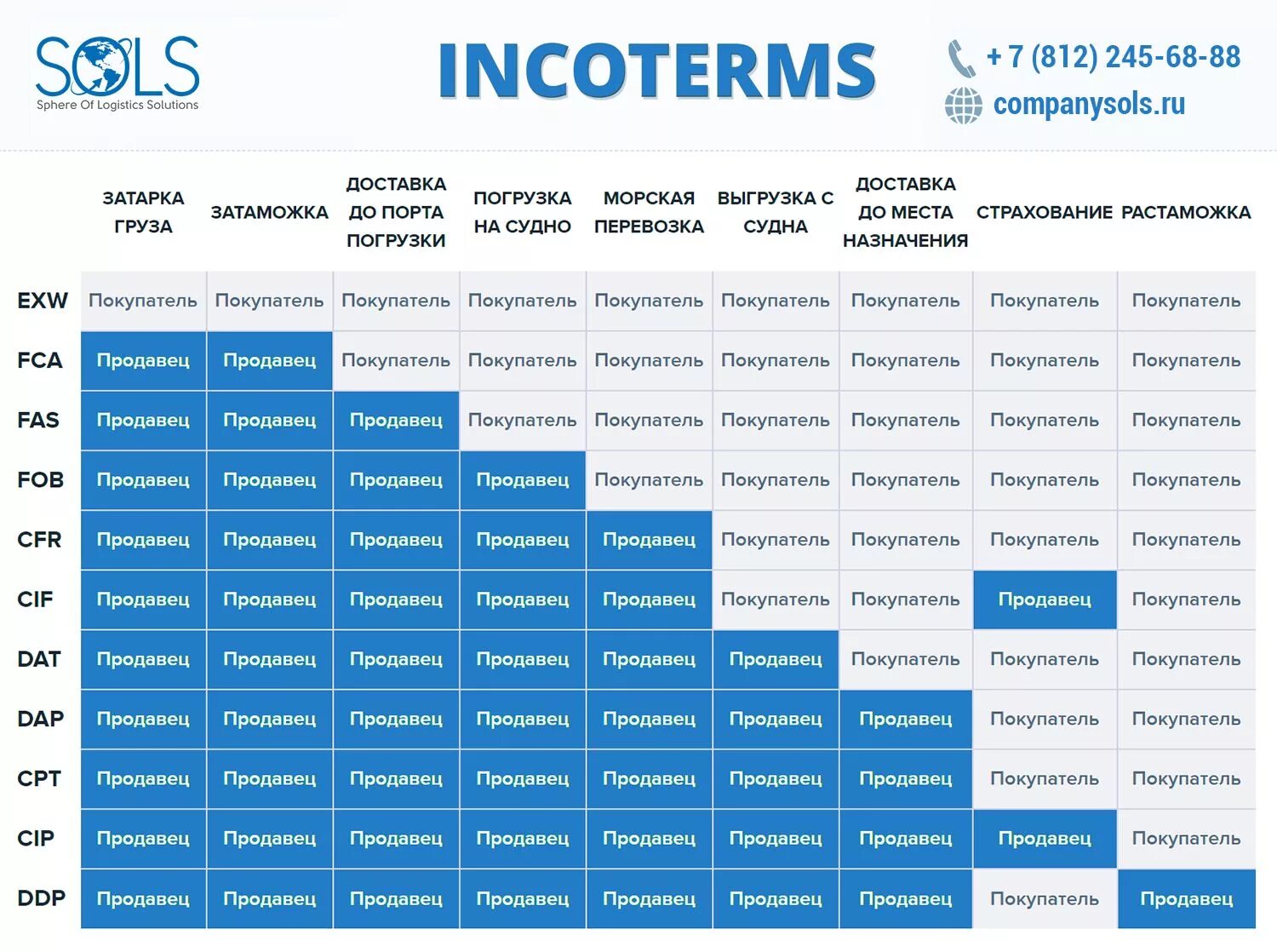 SOLS
Sphere Of Logistics Solutions

INCOTERMS

+ 7 (812) 245-68-88
companysols.ru

| | ЗАТАРКА ГРУЗА | ЗАТАМОЖКА | ДОСТАВКА ДО ПОРТА ПОГРУЗКИ | ПОГРУЗКА НА СУДНО | МОРСКАЯ ПЕРЕВОЗКА | ВЫГРУЗКА С СУДНА | ДОСТАВКА ДО МЕСТА НАЗНАЧЕНИЯ | СТРАХОВАНИЕ | РАСТАМОЖКА |
|---|---|---|---|---|---|---|---|---|---|
| EXW | Покупатель | Покупатель | Покупатель | Покупатель | Покупатель | Покупатель | Покупатель | Покупатель | Покупатель |
| FCA | Продавец | Продавец | Покупатель | Покупатель | Покупатель | Покупатель | Покупатель | Покупатель | Покупатель |
| FAS | Продавец | Продавец | Продавец | Покупатель | Покупатель | Покупатель | Покупатель | Покупатель | Покупатель |
| FOB | Продавец | Продавец | Продавец | Продавец | Покупатель | Покупатель | Покупатель | Покупатель | Покупатель |
| CFR | Продавец | Продавец | Продавец | Продавец | Продавец | Покупатель | Покупатель | Покупатель | Покупатель |
| CIF | Продавец | Продавец | Продавец | Продавец | Продавец | Покупатель | Покупатель | Продавец | Покупатель |
| DAT | Продавец | Продавец | Продавец | Продавец | Продавец | Продавец | Покупатель | Покупатель | Покупатель |
| DAP | Продавец | Продавец | Продавец | Продавец | Продавец | Продавец | Продавец | Покупатель | Покупатель |
| CPT | Продавец | Продавец | Продавец | Продавец | Продавец | Продавец | Продавец | Покупатель | Покупатель |
| CIP | Продавец | Продавец | Продавец | Продавец | Продавец | Продавец | Продавец | Продавец | Покупатель |
| DDP | Продавец | Продавец | Продавец | Продавец | Продавец | Продавец | Продавец | Покупатель | Продавец |